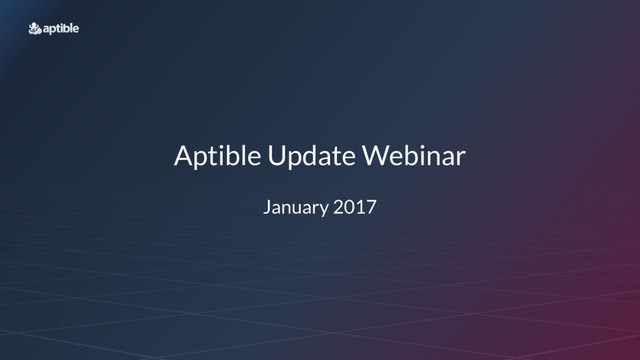 aptible

Aptible Update Webinar

January 2017